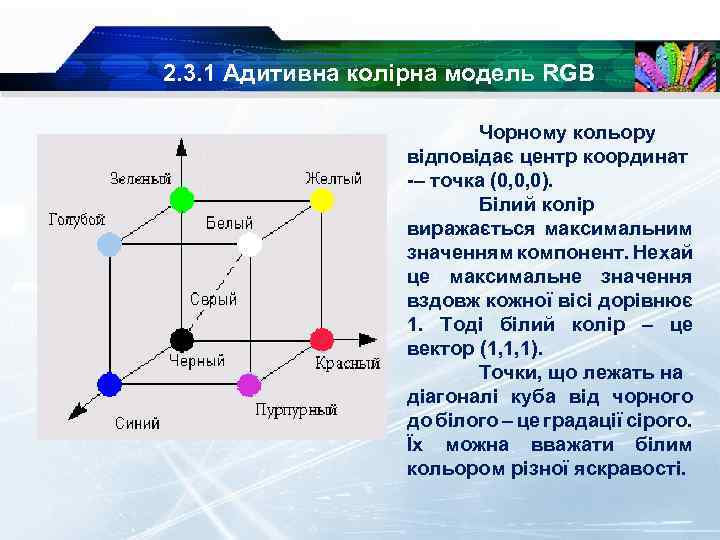 2.3.1 Адитивна колірна модель RGB

Зеленый
Желтый
Голубой
Белый
Серый
Черный
Красный
Синий
Пурпурный

Чорному кольору відповідає центр координат -– точка (0,0,0).

Білий колір виражається максимальним значенням компонент. Нехай це максимальне значення вздовж кожної вісі дорівнює 1. Тоді білий колір – це вектор (1,1,1).

Точки, що лежать на діагоналі куба від чорного до білого – це градації сірого. Їх можна вважати білим кольором різної яскравості.